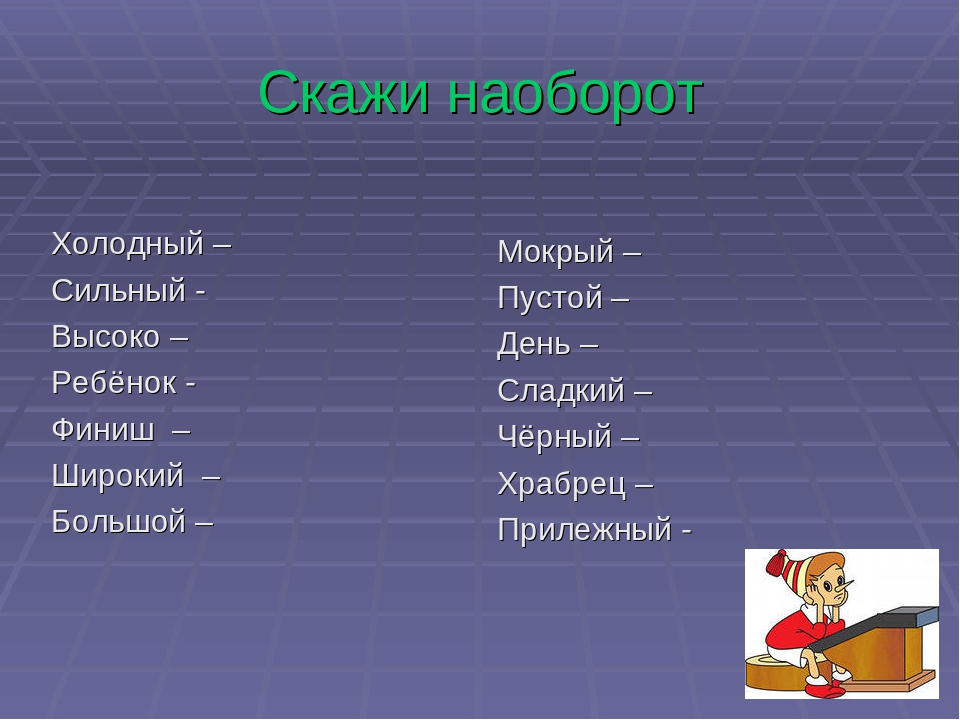 Скажи наоборот

Холодный –
Сильный -
Высоко –
Ребёнок -
Финиш –
Широкий –
Большой –

Мокрый –
Пустой –
День –
Сладкий –
Чёрный –
Храбрец –
Прилежный -